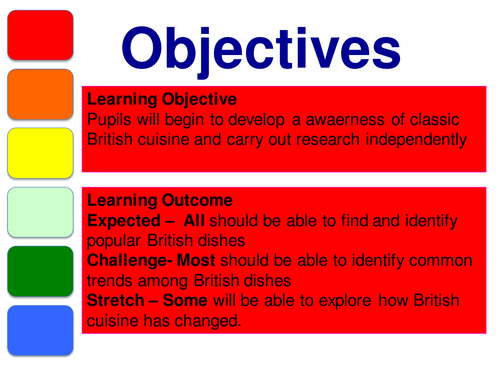 Objectives

Learning Objective
Pupils will begin to develop a awaerness of classic British cuisine and carry out research independently

Learning Outcome
Expected – All should be able to find and identify popular British dishes
Challenge- Most should be able to identify common trends among British dishes
Stretch – Some will be able to explore how British cuisine has changed.